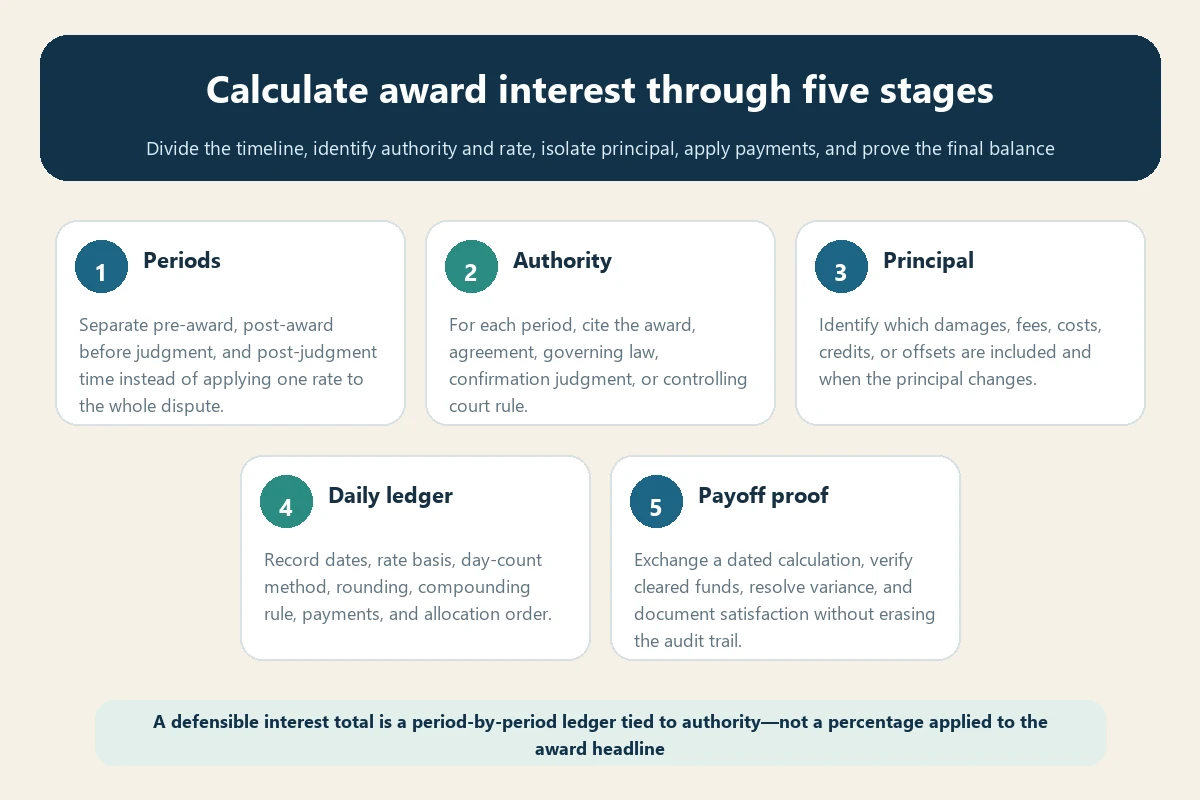 Calculate award interest through five stages

Divide the timeline, identify authority and rate, isolate principal, apply payments, and prove the final balance

1 Periods

Separate pre-award, post-award before judgment, and post-judgment time instead of applying one rate to the whole dispute.

2 Authority

For each period, cite the award, agreement, governing law, confirmation judgment, or controlling court rule.

3 Principal

Identify which damages, fees, costs, credits, or offsets are included and when the principal changes.

4 Daily ledger

Record dates, rate basis, day-count method, rounding, compounding rule, payments, and allocation order.

5 Payoff proof

Exchange a dated calculation, verify cleared funds, resolve variance, and document satisfaction without erasing the audit trail.

A defensible interest total is a period-by-period ledger tied to authority—not a percentage applied to the award headline